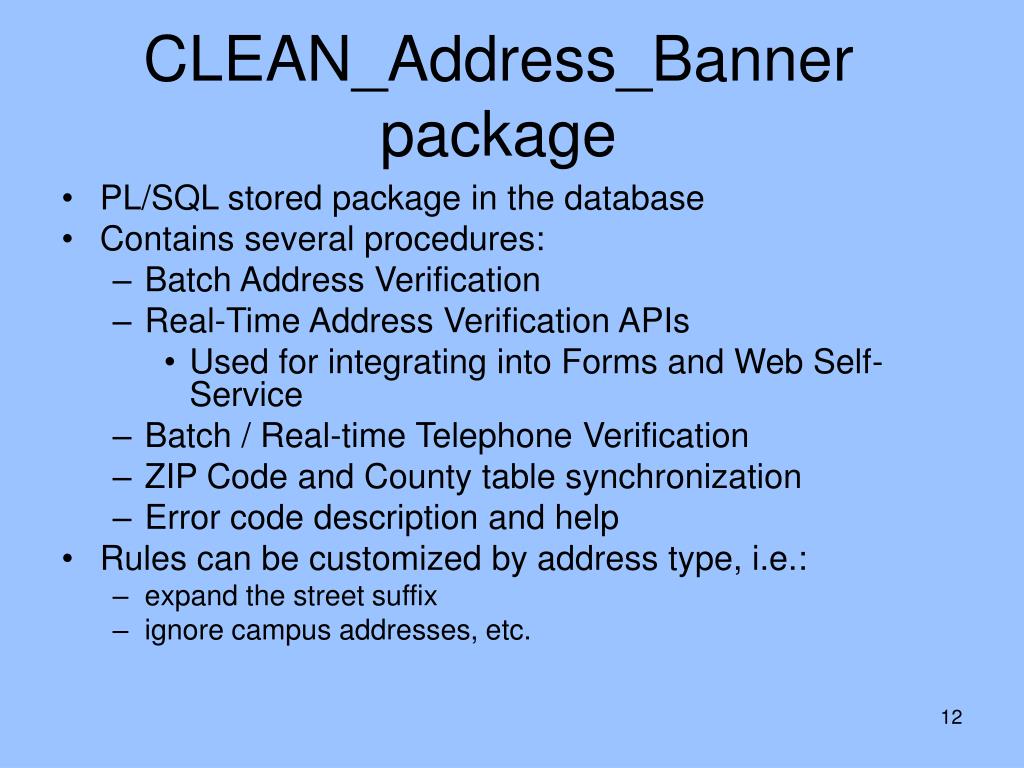 CLEAN_Address_Banner package

• PL/SQL stored package in the database
• Contains several procedures:
– Batch Address Verification
– Real-Time Address Verification APIs
• Used for integrating into Forms and Web Self-Service
– Batch / Real-time Telephone Verification
– ZIP Code and County table synchronization
– Error code description and help
• Rules can be customized by address type, i.e.:
– expand the street suffix
– ignore campus addresses, etc.

12